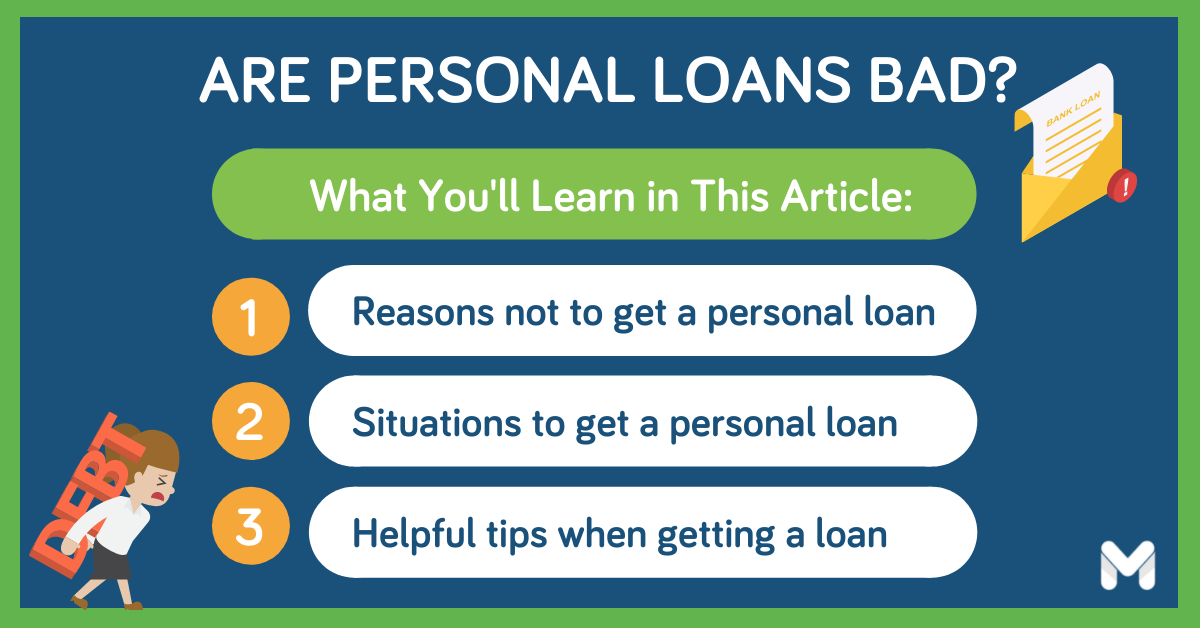 ARE PERSONAL LOANS BAD?

BANK LOAN

What You'll Learn in This Article:

1 Reasons not to get a personal loan

2 Situations to get a personal loan

3 Helpful tips when getting a loan

DEBT

M